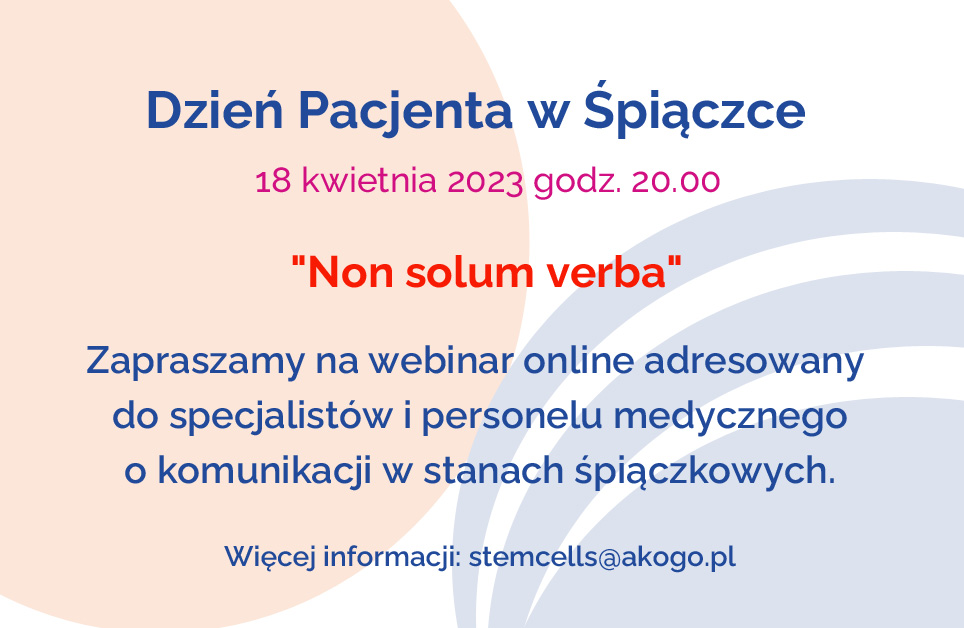 Dzień Pacjenta w Śpiączce

18 kwietnia 2023 godz. 20.00

"Non solum verba"

Zapraszamy na webinar online adresowany do specjalistów i personelu medycznego o komunikacji w stanach śpiączkowych.

Więcej informacji: stemcells@akogo.pl